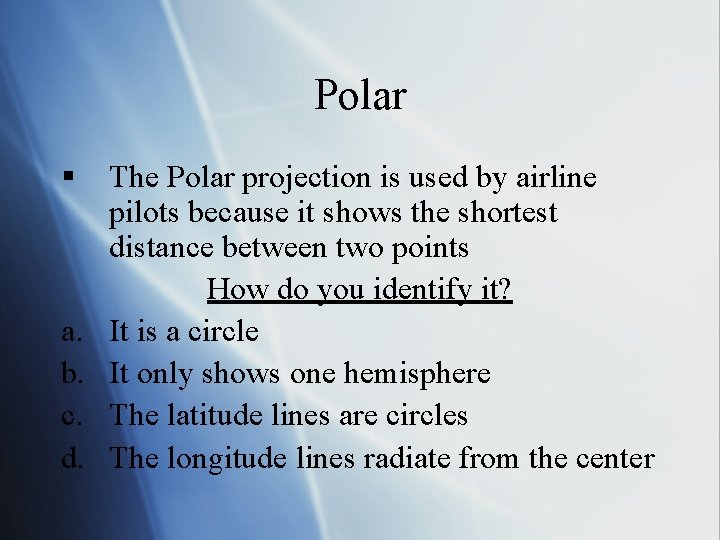 Polar

▪ The Polar projection is used by airline pilots because it shows the shortest distance between two points

How do you identify it?

a. It is a circle
b. It only shows one hemisphere
c. The latitude lines are circles
d. The longitude lines radiate from the center